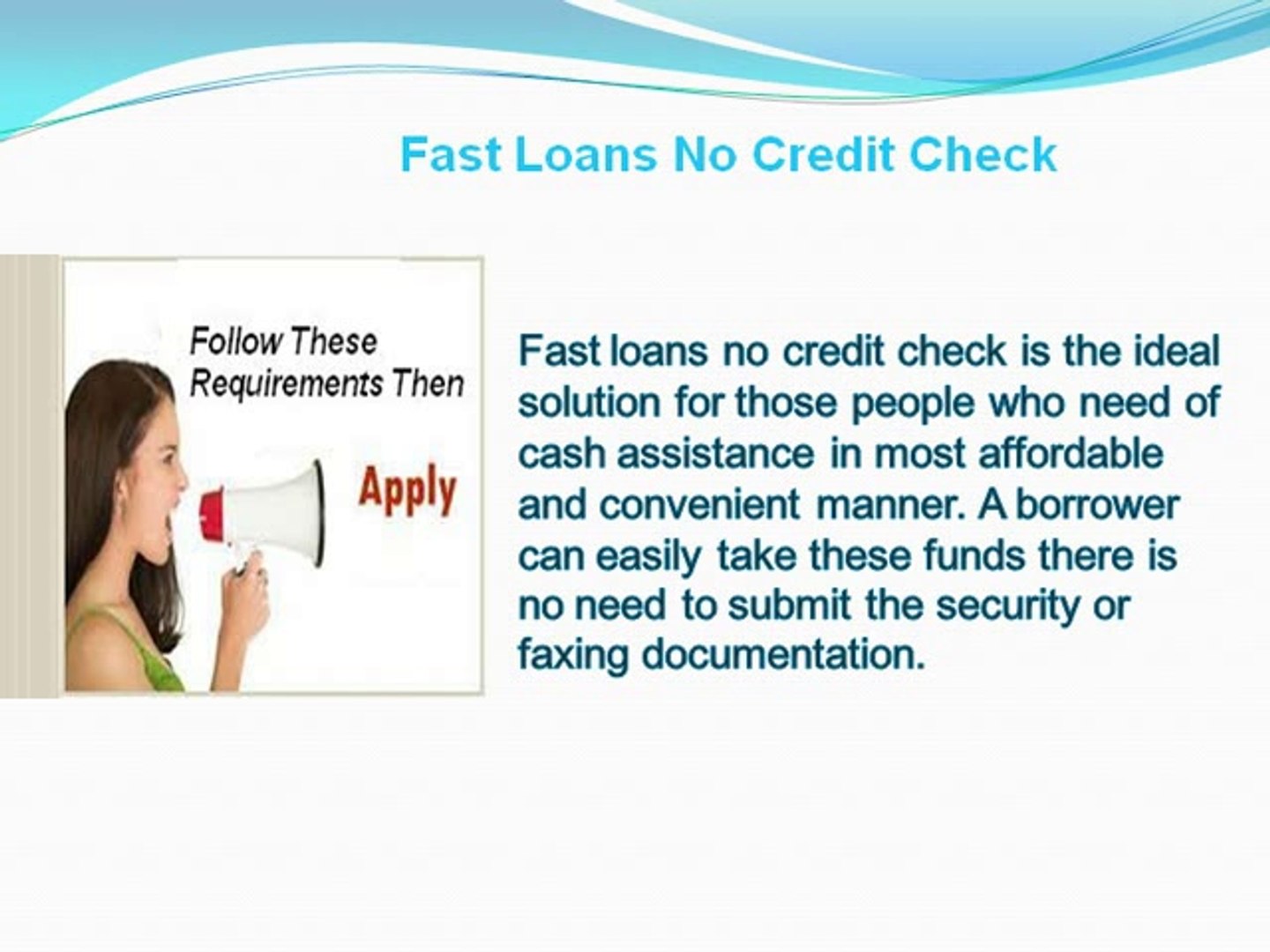 Fast Loans No Credit Check

Follow These Requirements Then

Apply

Fast loans no credit check is the ideal solution for those people who need of cash assistance in most affordable and convenient manner. A borrower can easily take these funds there is no need to submit the security or faxing documentation.